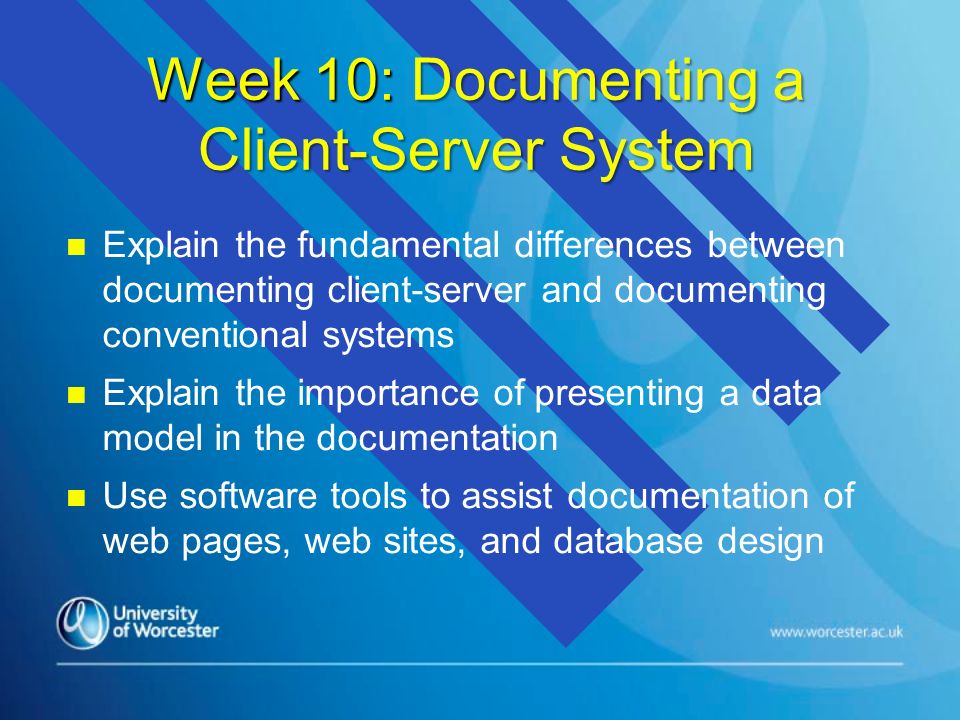 Week 10: Documenting a Client-Server System

- Explain the fundamental differences between documenting client-server and documenting conventional systems
- Explain the importance of presenting a data model in the documentation
- Use software tools to assist documentation of web pages, web sites, and database design

University of Worcester

www.worcester.ac.uk